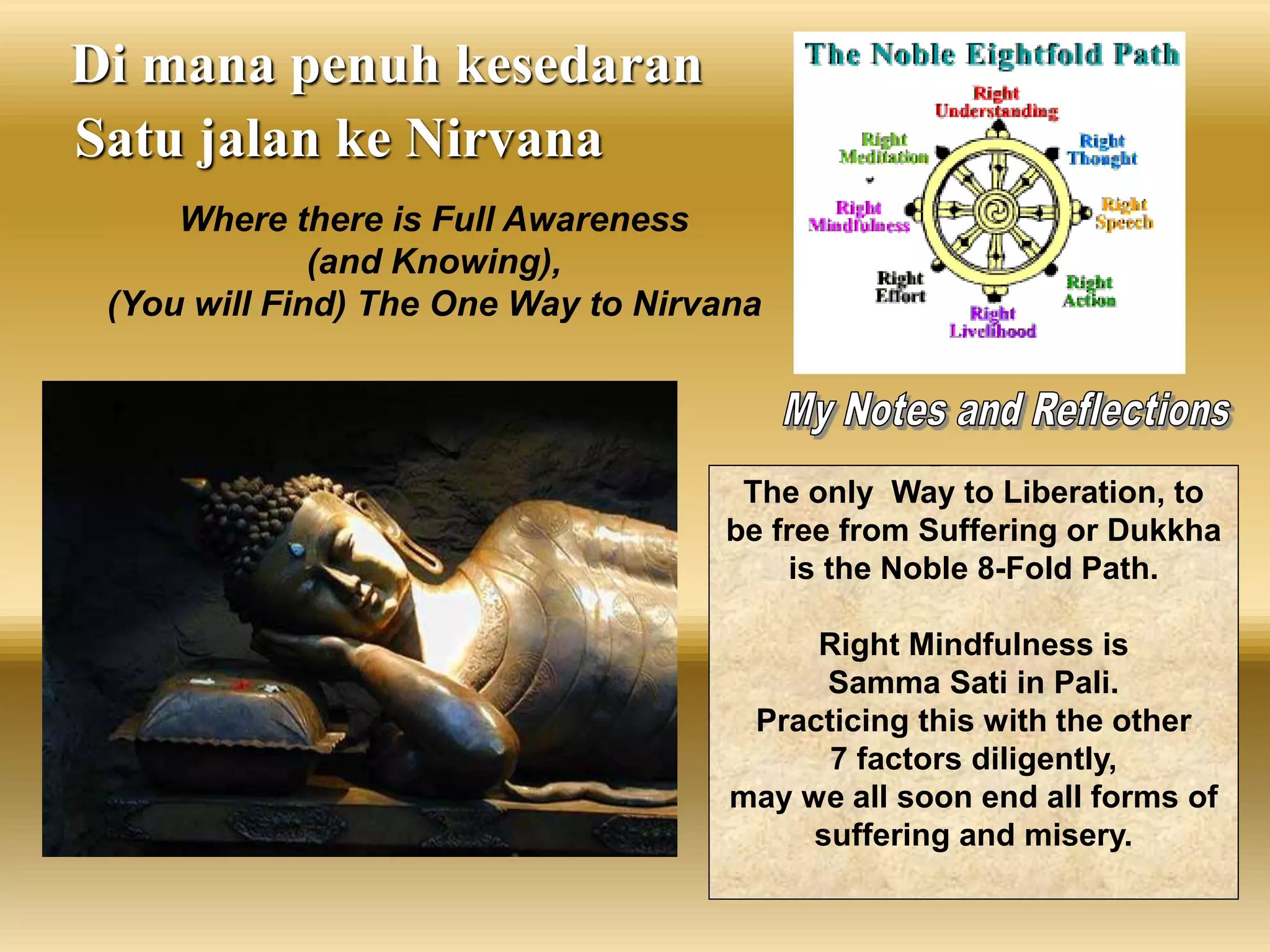 Di mana penuh kesedaran
Satu jalan ke Nirvana

Where there is Full Awareness
(and Knowing),
(You will Find) The One Way to Nirvana

The Noble Eightfold Path

Right Understanding

Right Thought

Right Speech

Right Action

Right Livelihood

Right Effort

Right Mindfulness

Right Meditation

My Notes and Reflections

The only Way to Liberation, to be free from Suffering or Dukkha is the Noble 8-Fold Path.

Right Mindfulness is Samma Sati in Pali. Practicing this with the other 7 factors diligently, may we all soon end all forms of suffering and misery.